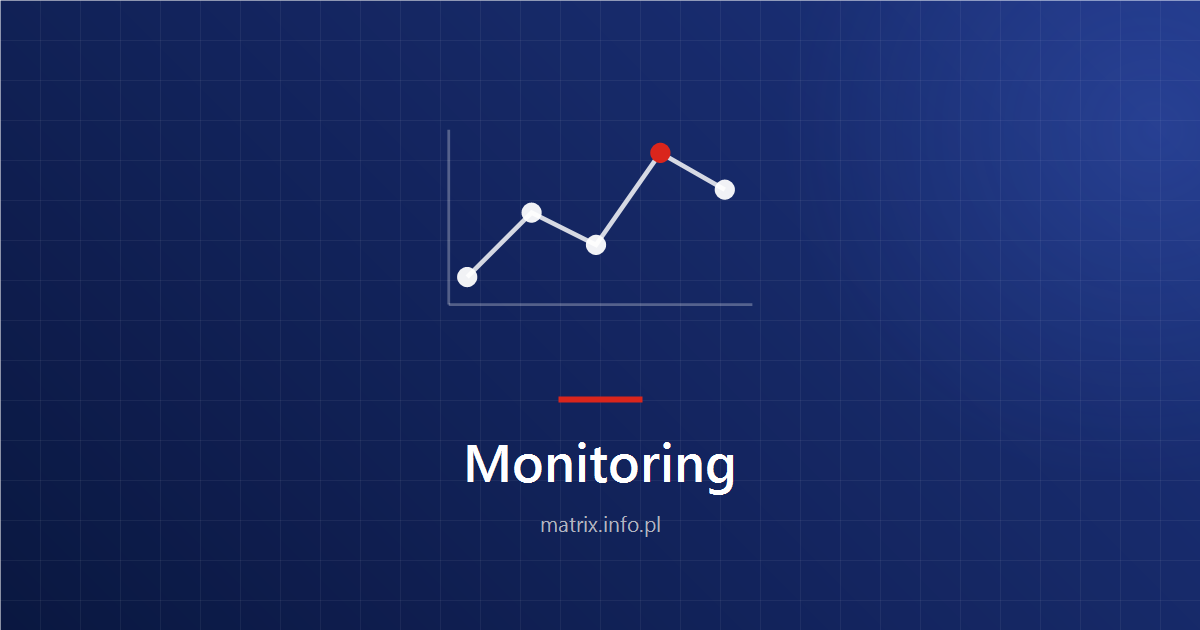 Monitoring

matrix.info.pl